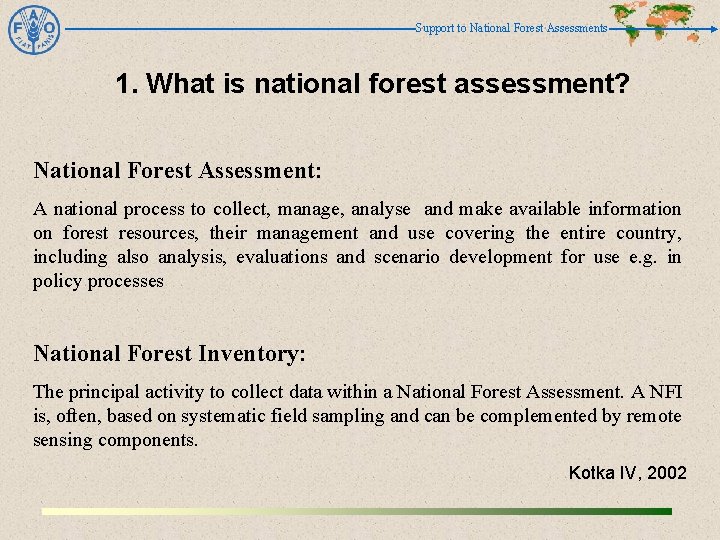 FAO FIAT PANIS

Support to National Forest Assessments

1. What is national forest assessment?

National Forest Assessment:

A national process to collect, manage, analyse and make available information on forest resources, their management and use covering the entire country, including also analysis, evaluations and scenario development for use e.g. in policy processes

National Forest Inventory:

The principal activity to collect data within a National Forest Assessment. A NFI is, often, based on systematic field sampling and can be complemented by remote sensing components.

Kotka IV, 2002